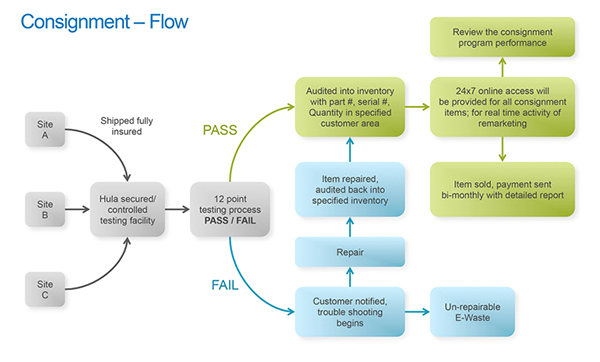 Consignment – Flow

Site A

Site B

Site C

Shipped fully insured

Hula secured/ controlled testing facility

12 point testing process PASS / FAIL

PASS

FAIL

Audited into inventory with part #, serial #, Quantity in specified customer area

Item repaired, audited back into specified inventory

Repair

Customer notified, trouble shooting begins

Un-repairable E-Waste

Review the consignment program performance

24x7 online access will be provided for all consignment items; for real time activity of remarketing

Item sold, payment sent bi-monthly with detailed report